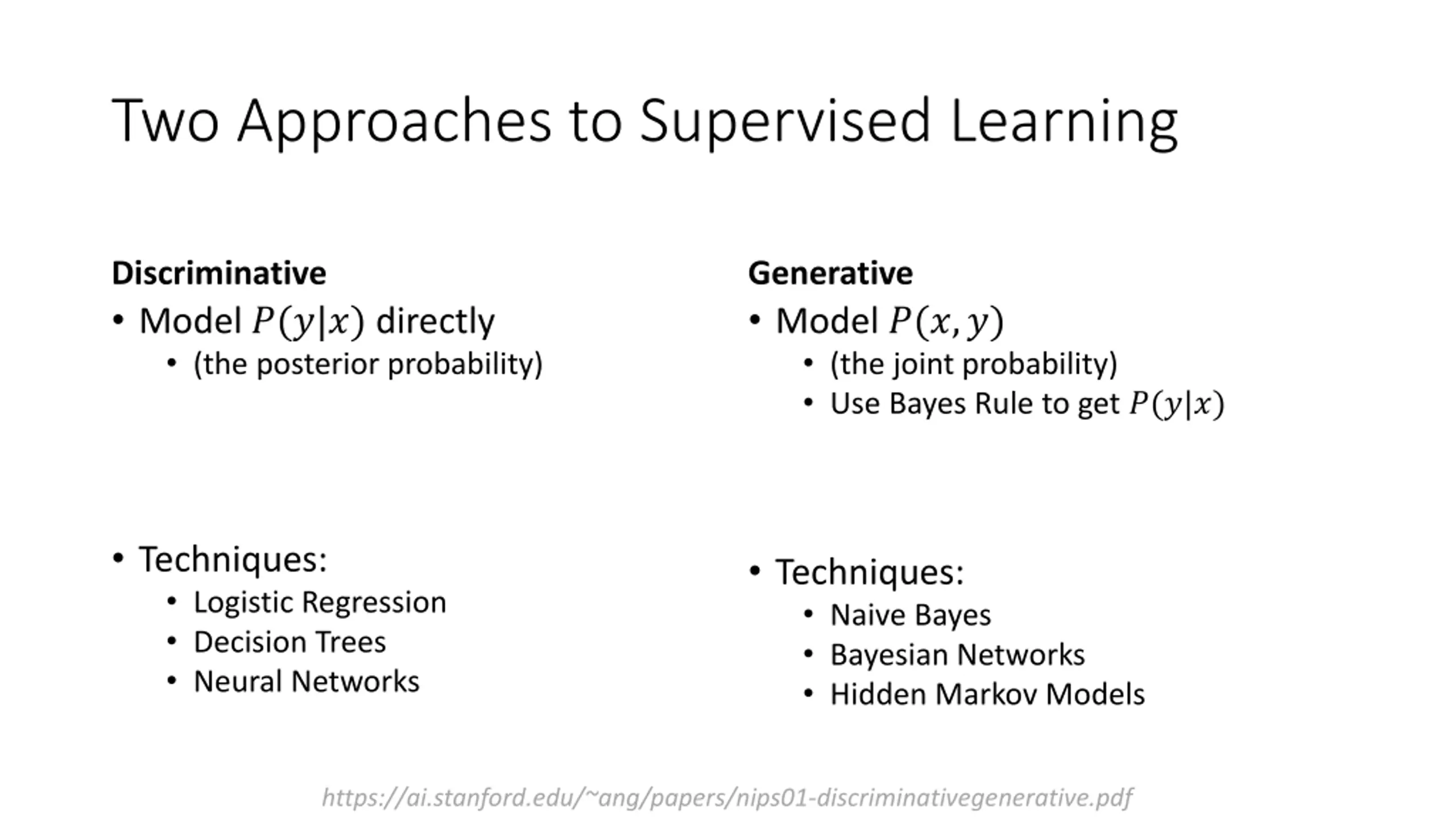 Two Approaches to Supervised Learning

**Discriminative**
• Model $P(y|x)$ directly
  • (the posterior probability)

• Techniques:
  • Logistic Regression
  • Decision Trees
  • Neural Networks

**Generative**
• Model $P(x, y)$
  • (the joint probability)
  • Use Bayes Rule to get $P(y|x)$

• Techniques:
  • Naive Bayes
  • Bayesian Networks
  • Hidden Markov Models

https://ai.stanford.edu/~ang/papers/nips01-discriminativegenerative.pdf